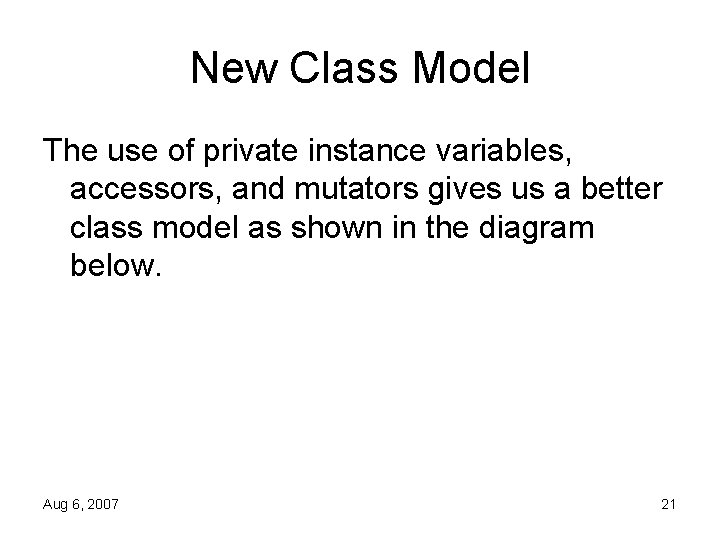 New Class Model

The use of private instance variables, accessors, and mutators gives us a better class model as shown in the diagram below.

Aug 6, 2007

21